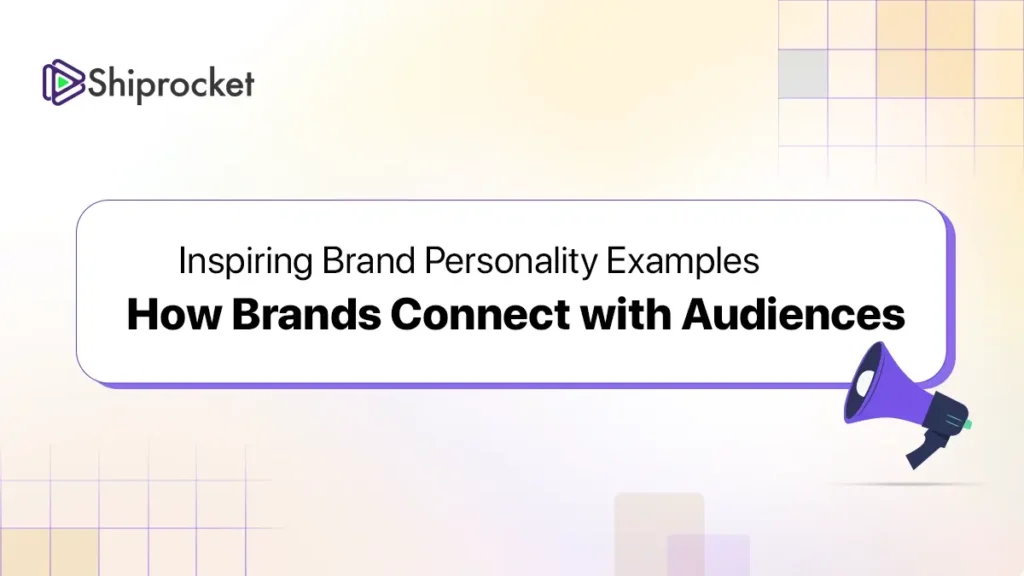 Shiprocket

Inspiring Brand Personality Examples
How Brands Connect with Audiences